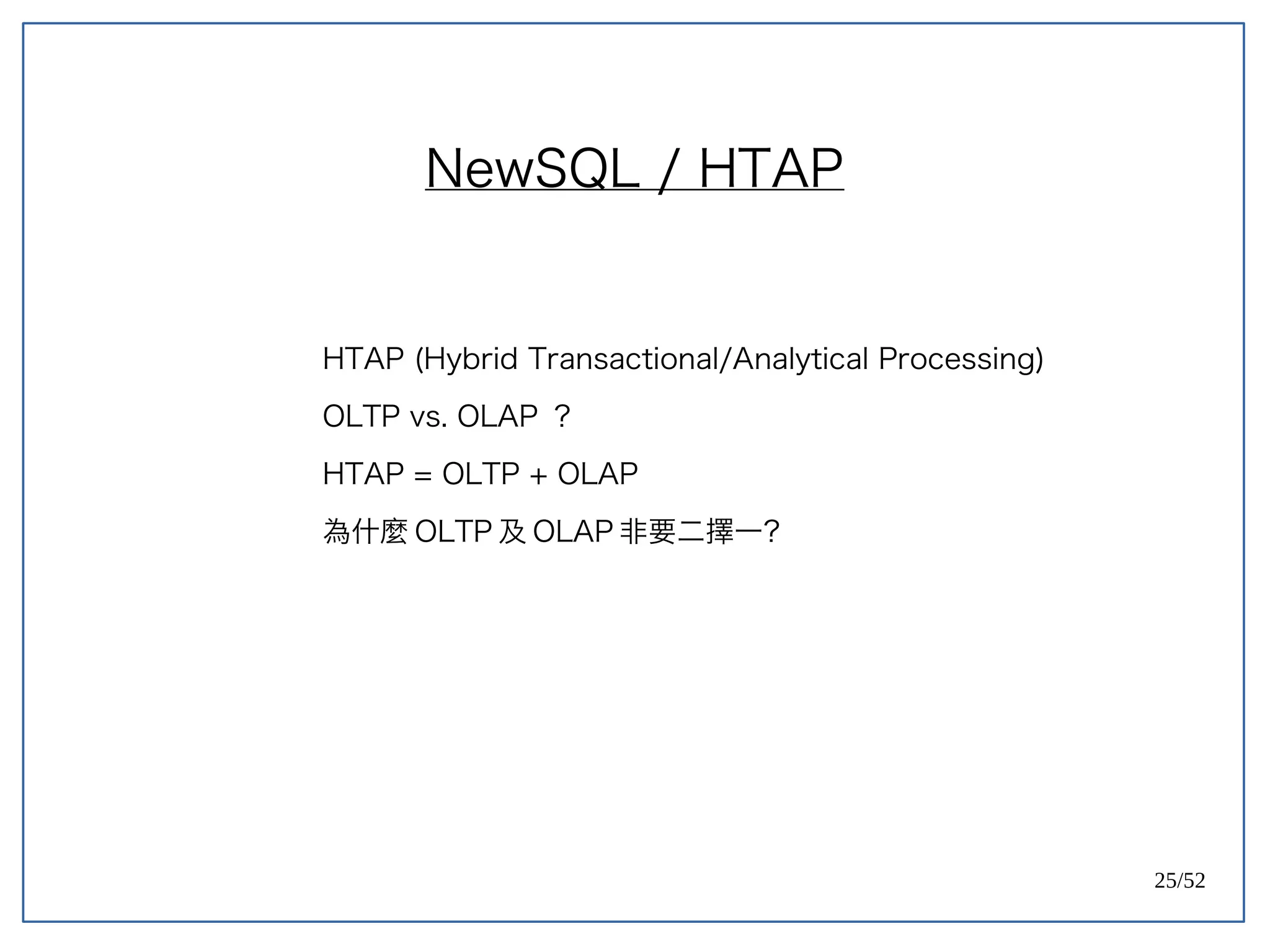 NewSQL / HTAP

HTAP (Hybrid Transactional/Analytical Processing)

OLTP vs. OLAP ？

HTAP = OLTP + OLAP

為什麼 OLTP 及 OLAP 非要二擇一?

25/52